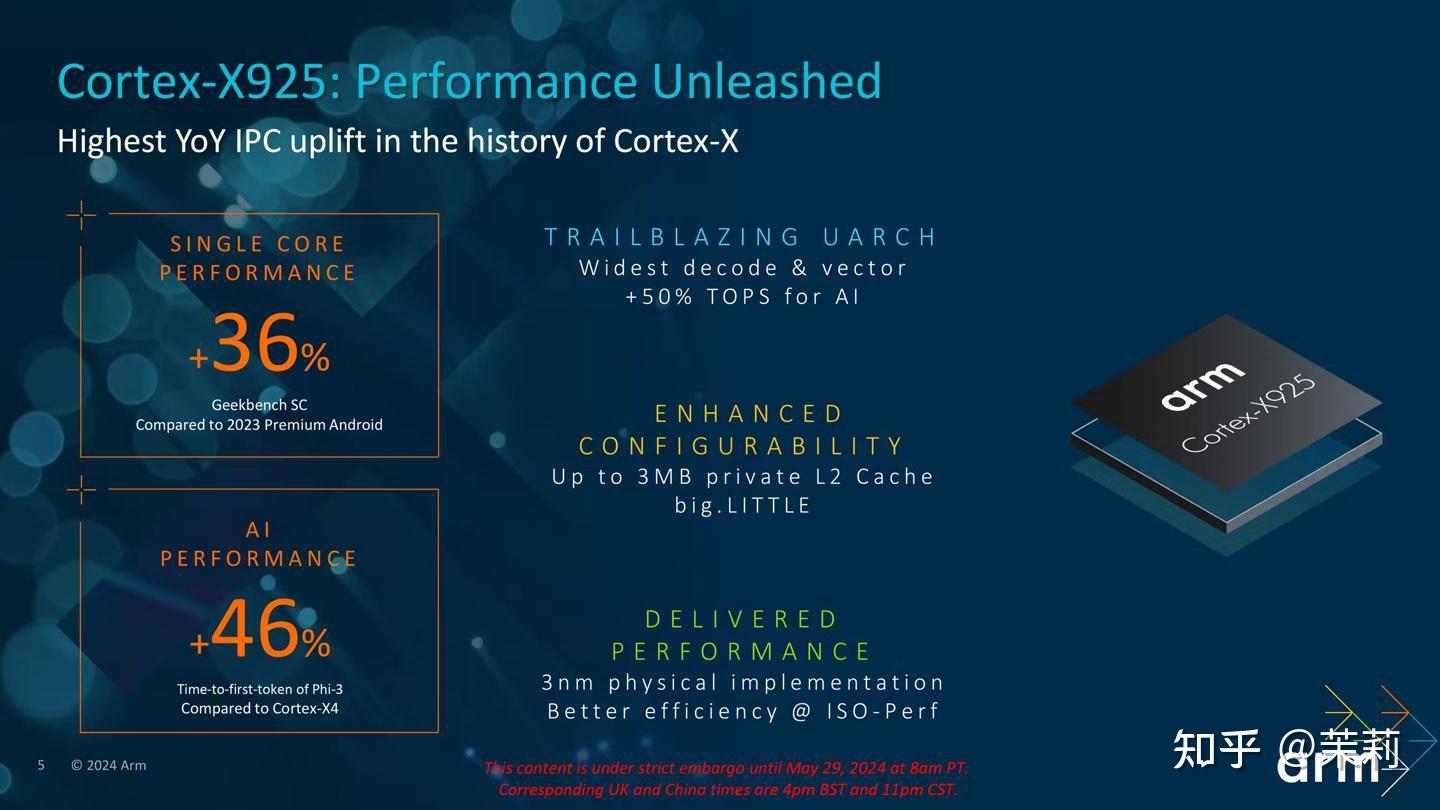 Cortex-X925: Performance Unleashed

Highest YoY IPC uplift in the history of Cortex-X

SINGLE CORE PERFORMANCE

+36%

Geekbench SC
Compared to 2023 Premium Android

AI PERFORMANCE

+46%

Time-to-first-token of Phi-3
Compared to Cortex-X4

TRAILBLAZING UARCH
Widest decode & vector
+50% TOPS for AI

ENHANCED CONFIGURABILITY
Up to 3MB private L2 Cache
big.LITTLE

DELIVERED PERFORMANCE
3nm physical implementation
Better efficiency @ ISO-Perf

arm
Cortex-X925

5 © 2024 Arm

This content is under strict embargo until May 29, 2024 at 8am PT.
Corresponding UK and China times are 4pm BST and 11pm CST.

知乎 @茉莉

arm